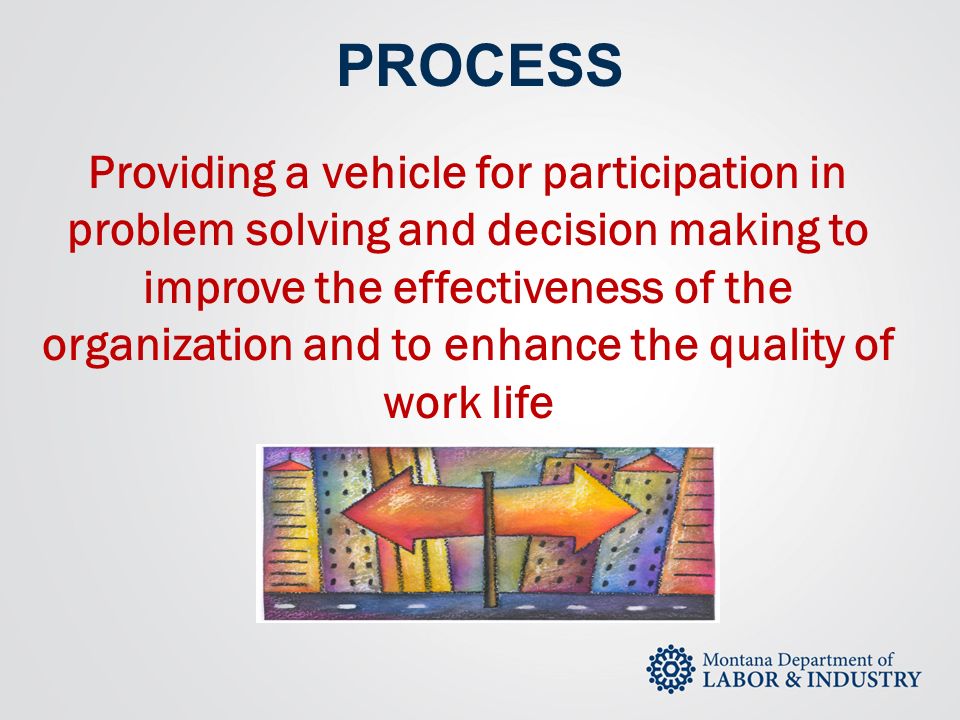 PROCESS

Providing a vehicle for participation in problem solving and decision making to improve the effectiveness of the organization and to enhance the quality of work life

Montana Department of
LABOR & INDUSTRY